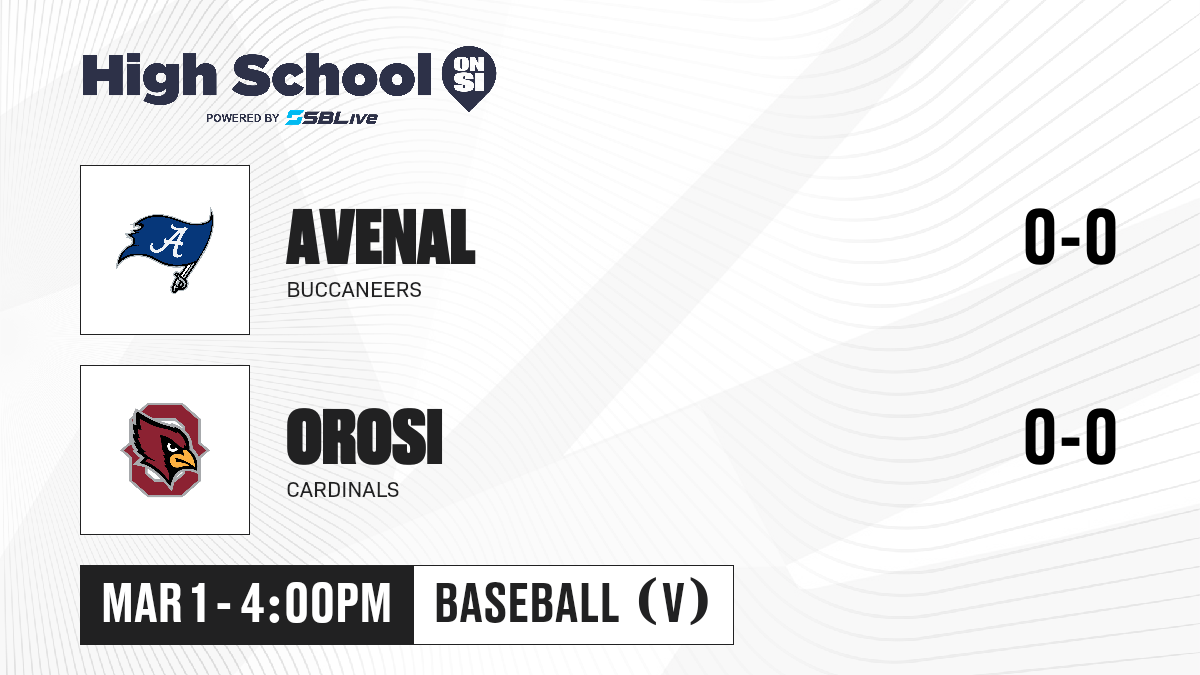 High School ON SI
POWERED BY SBLive

AVENAL
BUCCANEERS
0-0

OROSI
CARDINALS
0-0

MAR 1 - 4:00PM
BASEBALL (V)